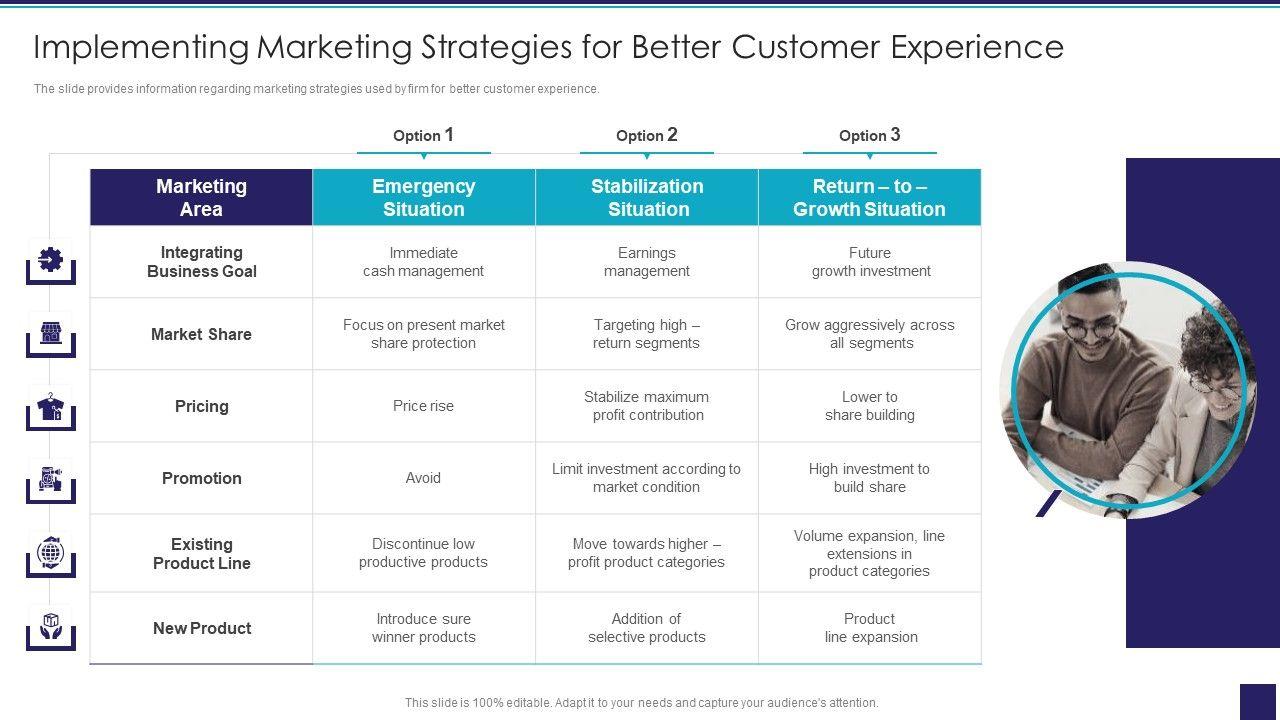 Implementing Marketing Strategies for Better Customer Experience

The slide provides information regarding marketing strategies used by firm for better customer experience.

| | Option 1 | Option 2 | Option 3 |
|---|---|---|---|
| Marketing Area | Emergency Situation | Stabilization Situation | Return – to – Growth Situation |
| Integrating Business Goal | Immediate cash management | Earnings management | Future growth investment |
| Market Share | Focus on present market share protection | Targeting high – return segments | Grow aggressively across all segments |
| Pricing | Price rise | Stabilize maximum profit contribution | Lower to share building |
| Promotion | Avoid | Limit investment according to market condition | High investment to build share |
| Existing Product Line | Discontinue low productive products | Move towards higher – profit product categories | Volume expansion, line extensions in product categories |
| New Product | Introduce sure winner products | Addition of selective products | Product line expansion |

This slide is 100% editable. Adapt it to your needs and capture your audience's attention.